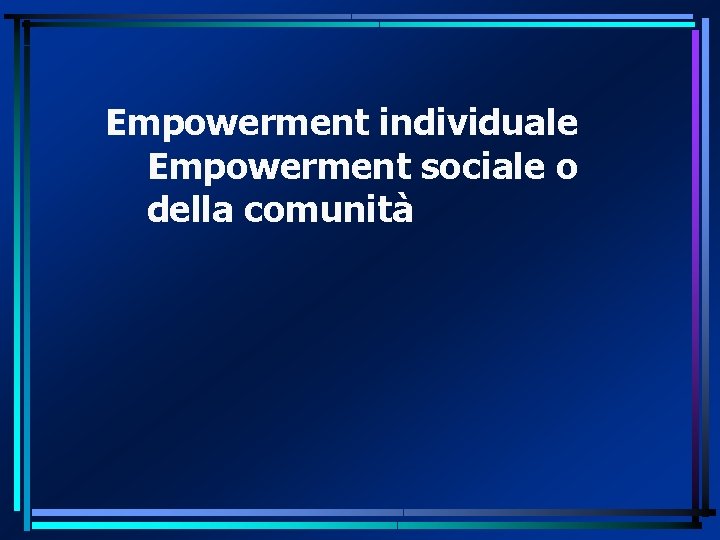 Empowerment individuale
Empowerment sociale o della comunità